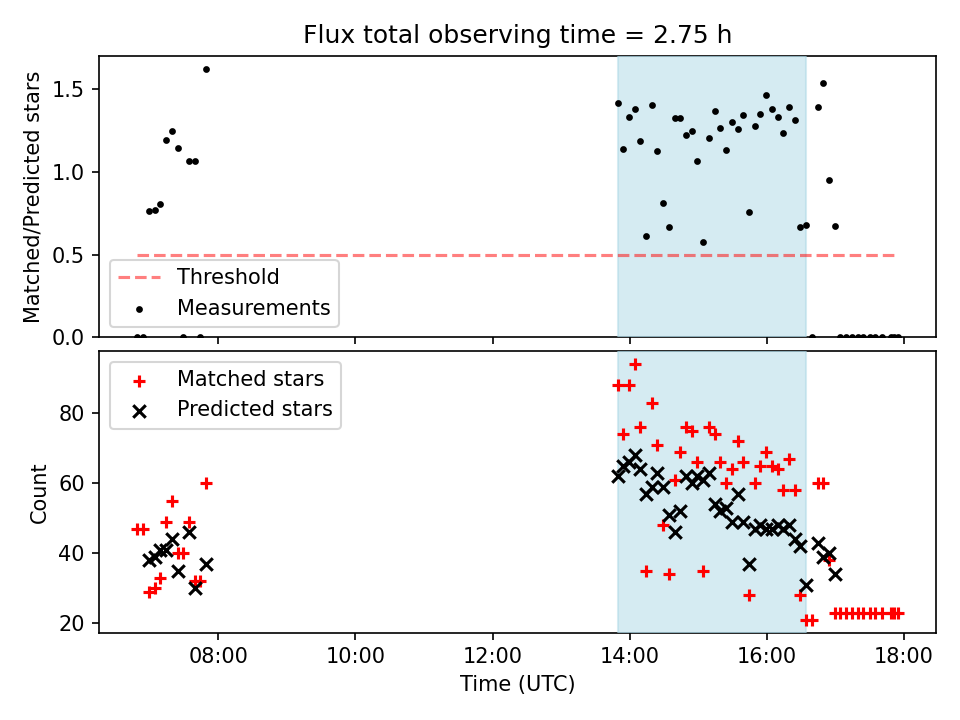 Flux total observing time = 2.75 h

Matched/Predicted stars

1.5
1.0
0.5
0.0

Threshold
Measurements

Matched stars
Predicted stars

Count

80
60
40
20

08:00
10:00
12:00
14:00
16:00
18:00

Time (UTC)